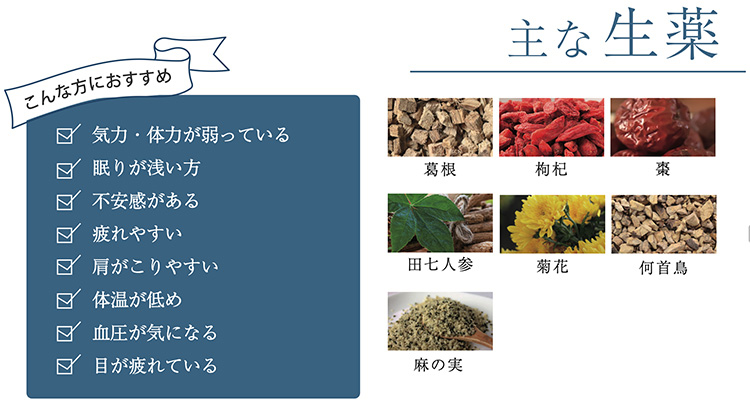 こんな方におすすめ

気力・体力が弱っている
眠りが浅い方
不安感がある
疲れやすい
肩がこりやすい
体温が低め
血圧が気になる
目が疲れている

主な生薬

葛根
枸杞
棗
田七人参
菊花
何首烏
麻の実